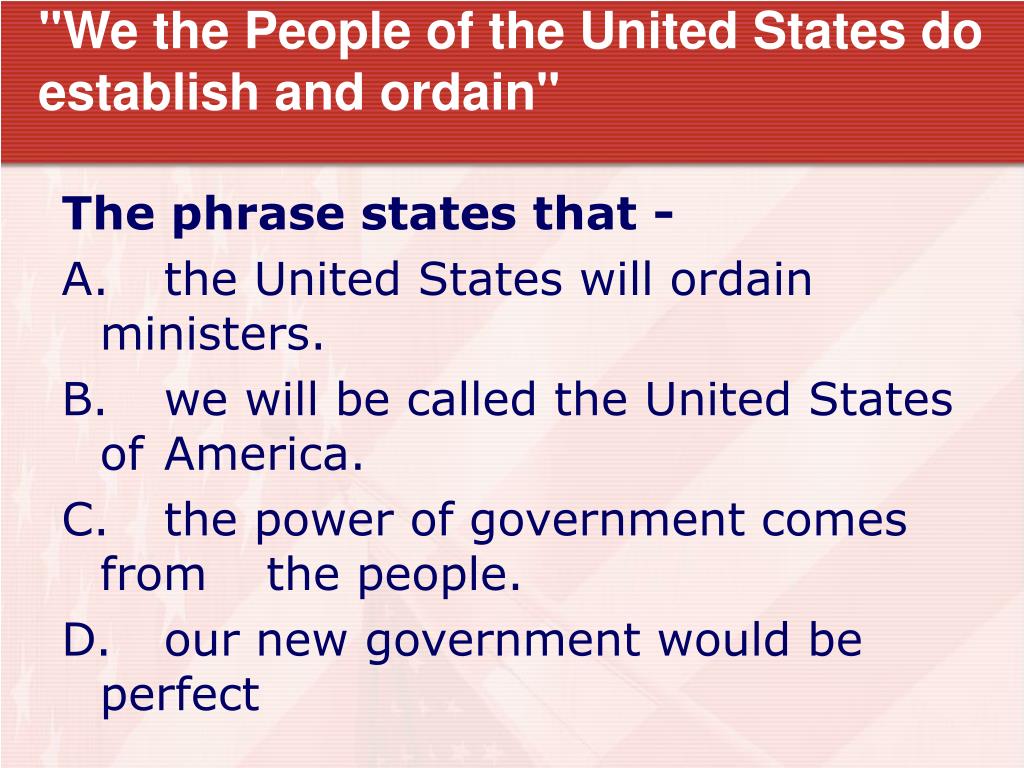 "We the People of the United States do establish and ordain"

The phrase states that -

A. the United States will ordain ministers.

B. we will be called the United States of America.

C. the power of government comes from the people.

D. our new government would be perfect